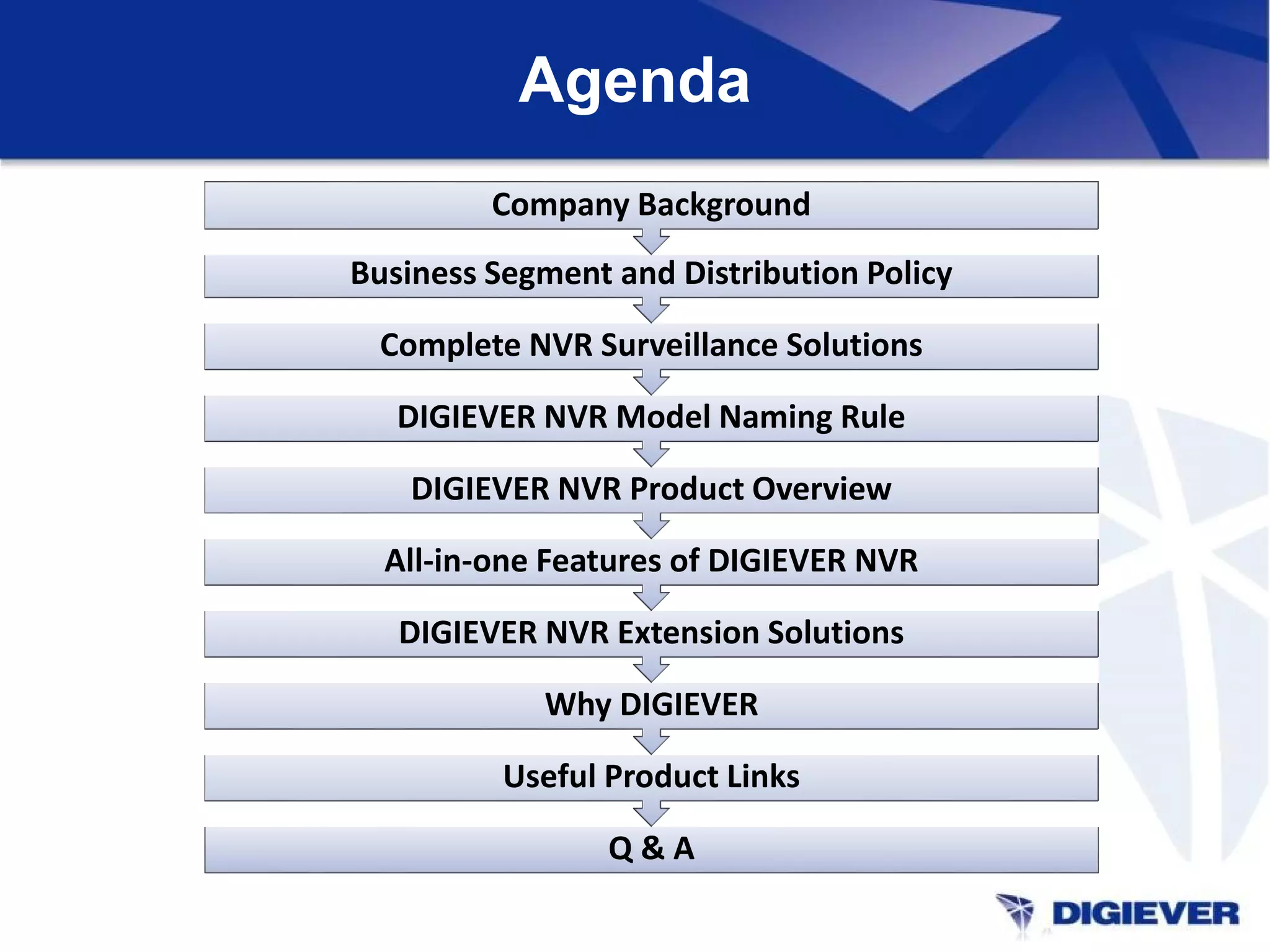 Agenda

Company Background

Business Segment and Distribution Policy

Complete NVR Surveillance Solutions

DIGIEVER NVR Model Naming Rule

DIGIEVER NVR Product Overview

All-in-one Features of DIGIEVER NVR

DIGIEVER NVR Extension Solutions

Why DIGIEVER

Useful Product Links

Q & A

DIGIEVER